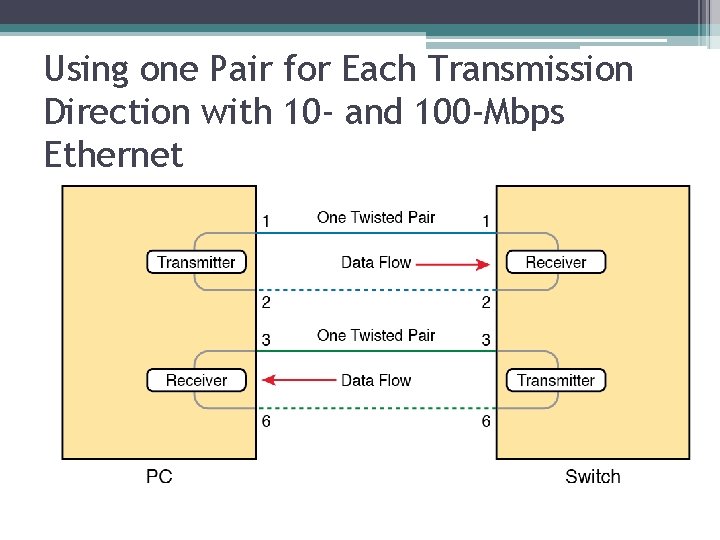 Using one Pair for Each Transmission Direction with 10- and 100-Mbps Ethernet

1
One Twisted Pair
1
Transmitter
Data Flow
Receiver
2
2
3
One Twisted Pair
3
Receiver
Data Flow
Transmitter
6
6
PC
Switch